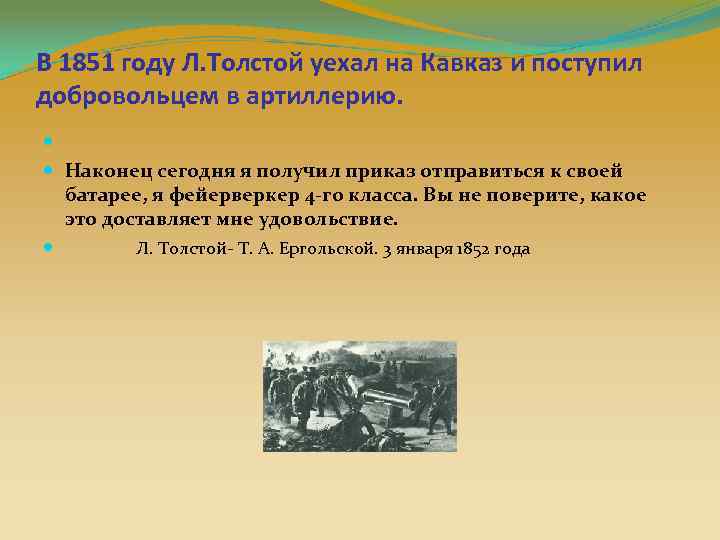 В 1851 году Л.Толстой уехал на Кавказ и поступил добровольцем в артиллерию.

Наконец сегодня я получил приказ отправиться к своей батарее, я фейерверкер 4-го класса. Вы не поверите, какое это доставляет мне удовольствие.

Л. Толстой- Т. А. Ергольской. 3 января 1852 года